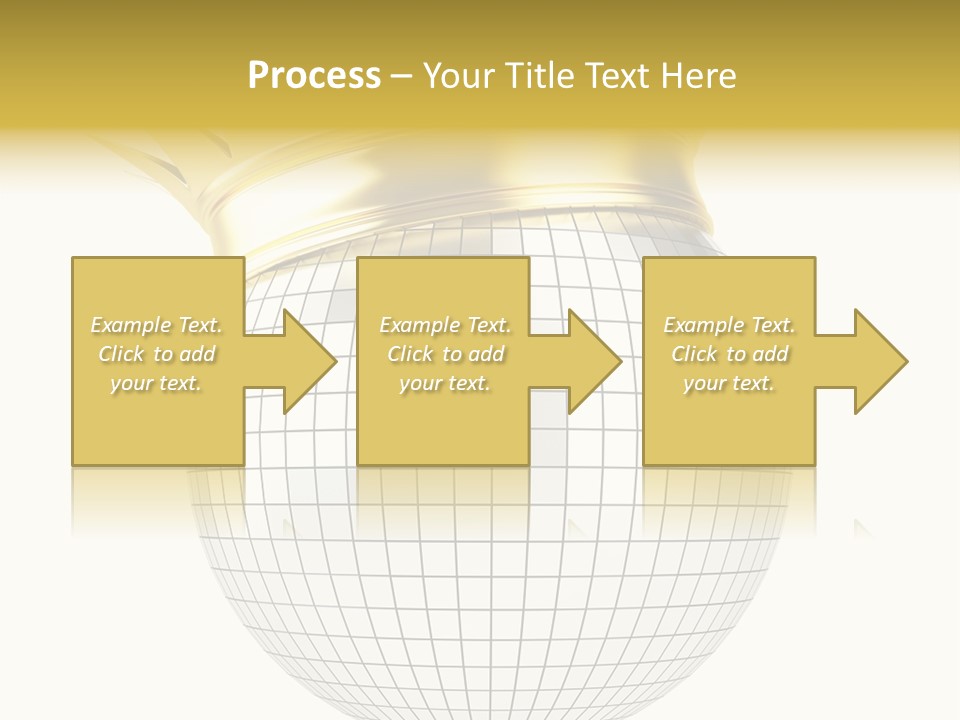 Process – Your Title Text Here

Example Text. Click to add your text.

Example Text. Click to add your text.

Example Text. Click to add your text.